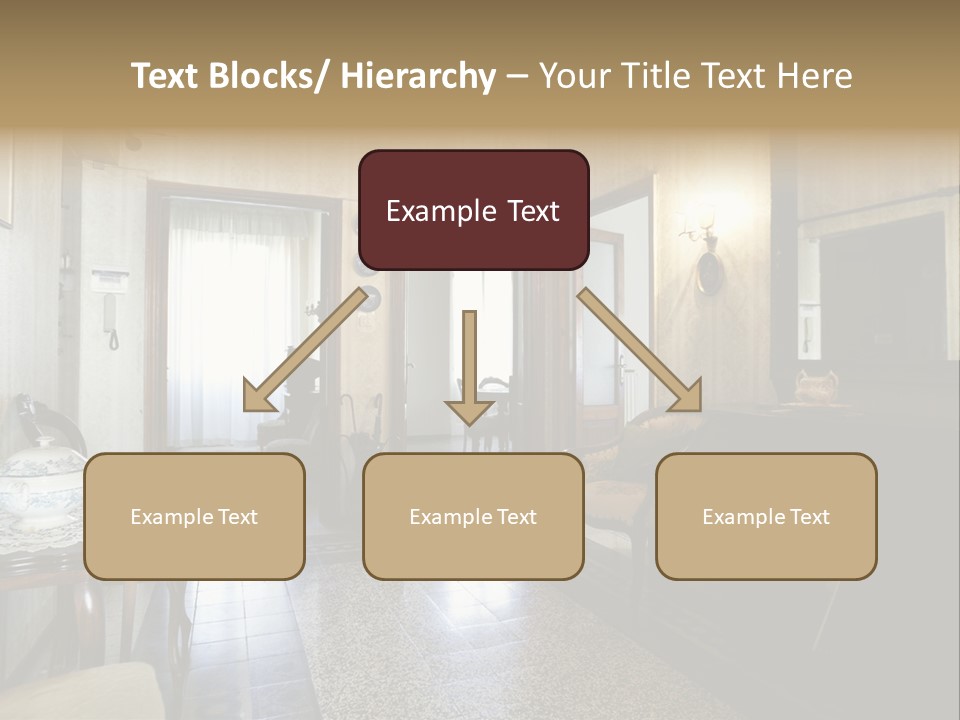 Text Blocks/ Hierarchy – Your Title Text Here

Example Text

Example Text

Example Text

Example Text